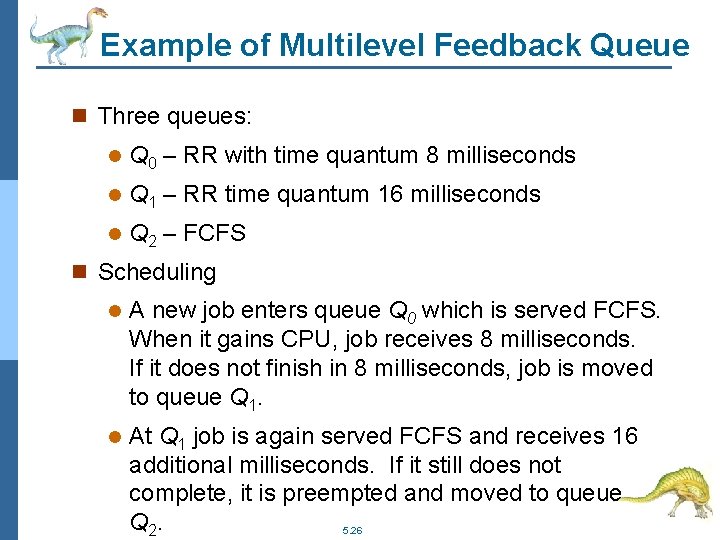 Example of Multilevel Feedback Queue

Three queues:

$Q_0$ – RR with time quantum 8 milliseconds

$Q_1$ – RR time quantum 16 milliseconds

$Q_2$ – FCFS

Scheduling

A new job enters queue $Q_0$ which is served FCFS. When it gains CPU, job receives 8 milliseconds. If it does not finish in 8 milliseconds, job is moved to queue $Q_1$.

At $Q_1$ job is again served FCFS and receives 16 additional milliseconds. If it still does not complete, it is preempted and moved to queue $Q_2$.

5.26